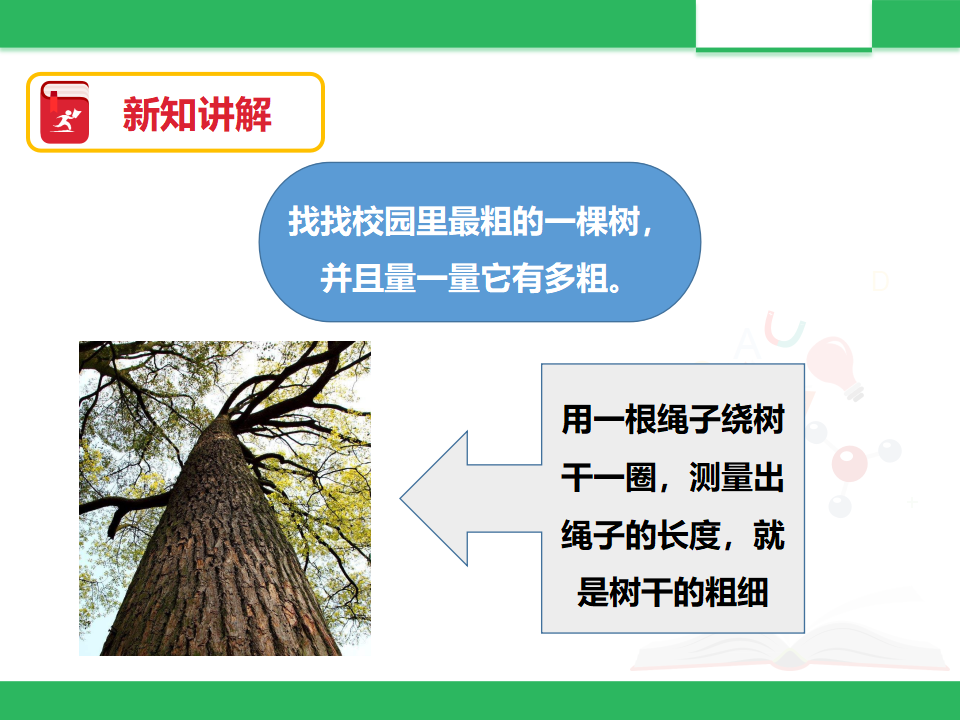 新知讲解

找找校园里最粗的一棵树，并且量一量它有多粗。

用一根绳子绕树干一圈，测量出绳子的长度，就是树干的粗细